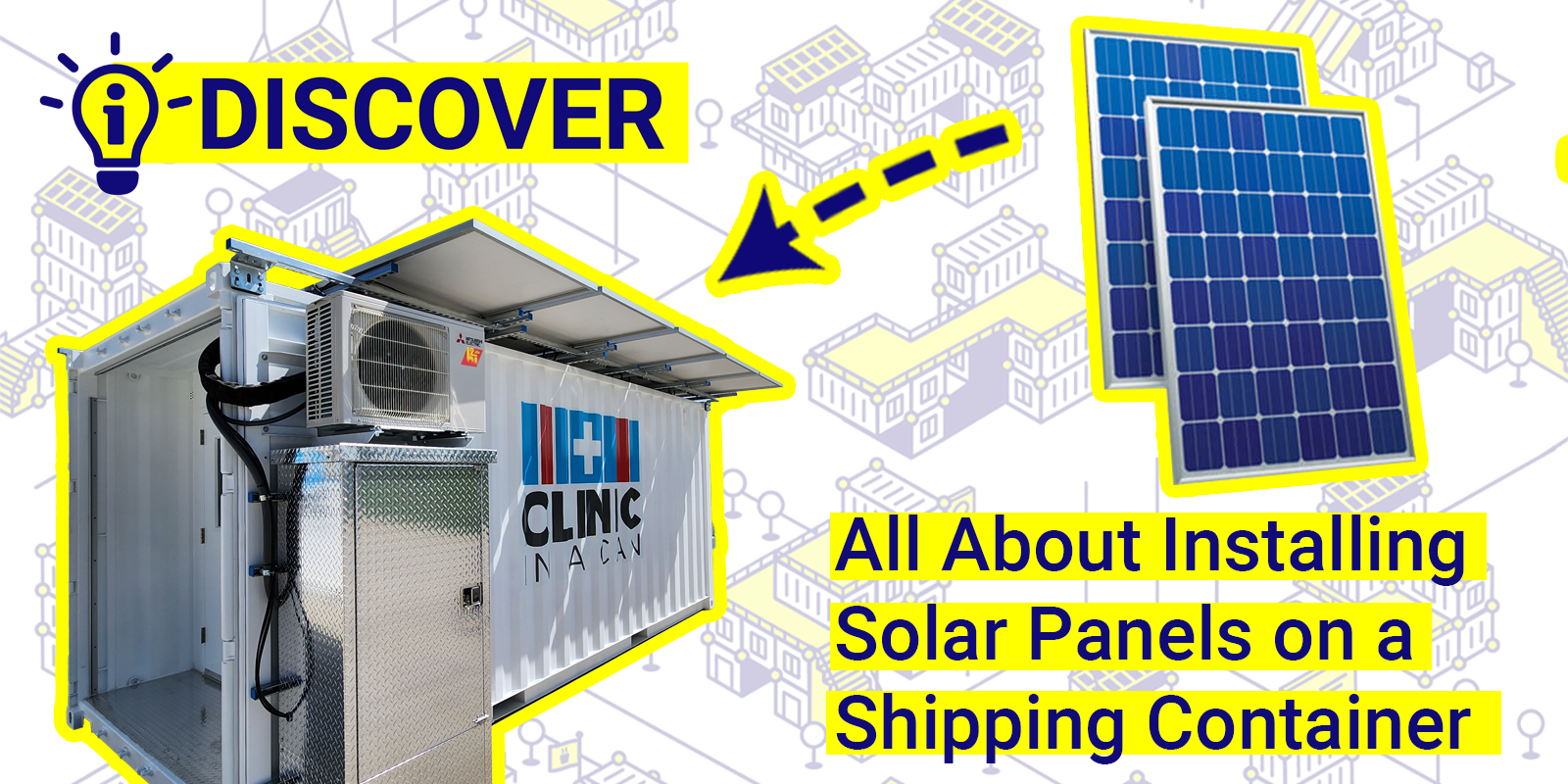 DISCOVER

CLINIC IN A CAN

All About Installing Solar Panels on a Shipping Container